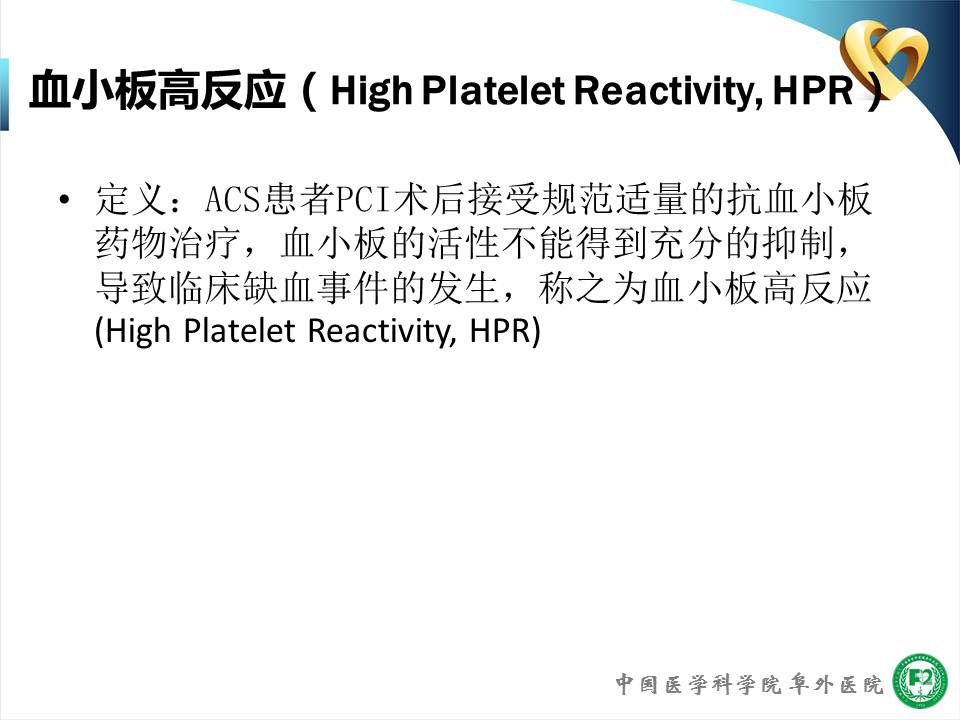 血小板高反应（High Platelet Reactivity, HPR）

• 定义：ACS患者PCI术后接受规范适量的抗血小板药物治疗，血小板的活性不能得到充分的抑制，导致临床缺血事件的发生，称之为血小板高反应 (High Platelet Reactivity, HPR)

中国医学科学院 阜外医院